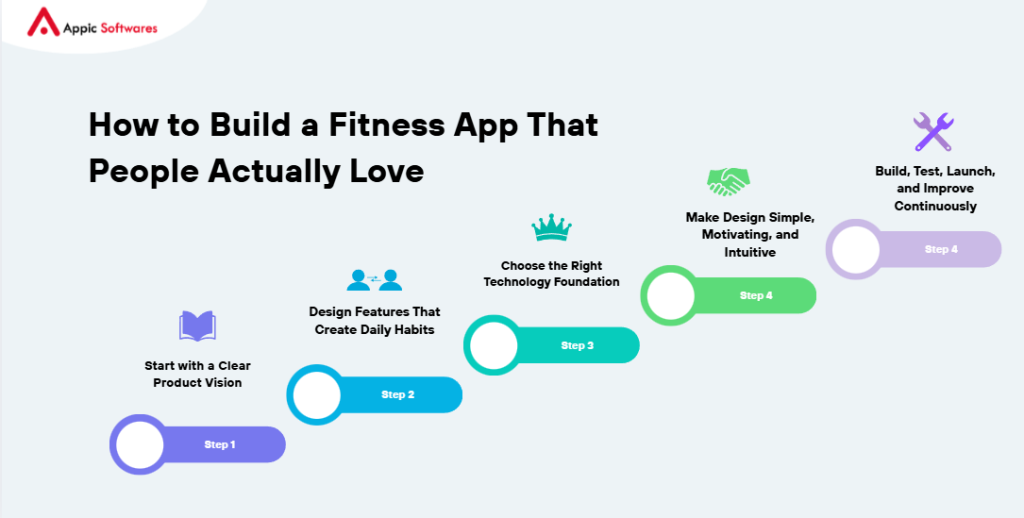 Appic Softwares

How to Build a Fitness App That People Actually Love

Start with a Clear Product Vision

Step 1

Design Features That Create Daily Habits

Step 2

Choose the Right Technology Foundation

Step 3

Make Design Simple, Motivating, and Intuitive

Step 4

Build, Test, Launch, and Improve Continuously

Step 4